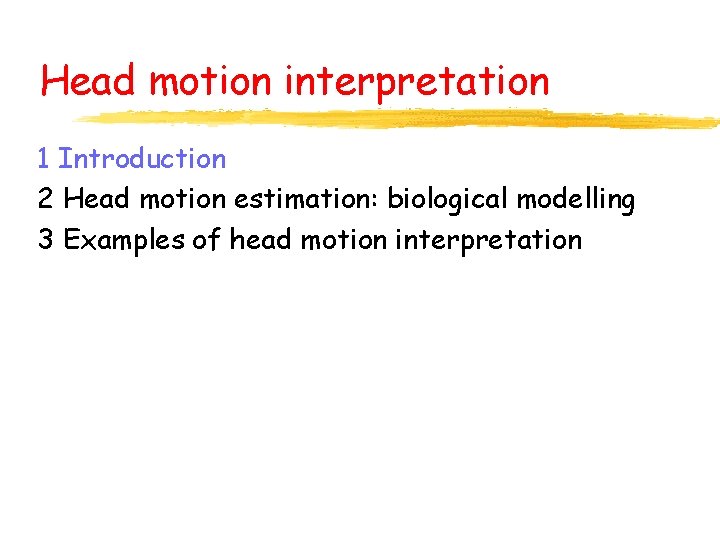 Head motion interpretation

1 Introduction
2 Head motion estimation: biological modelling
3 Examples of head motion interpretation